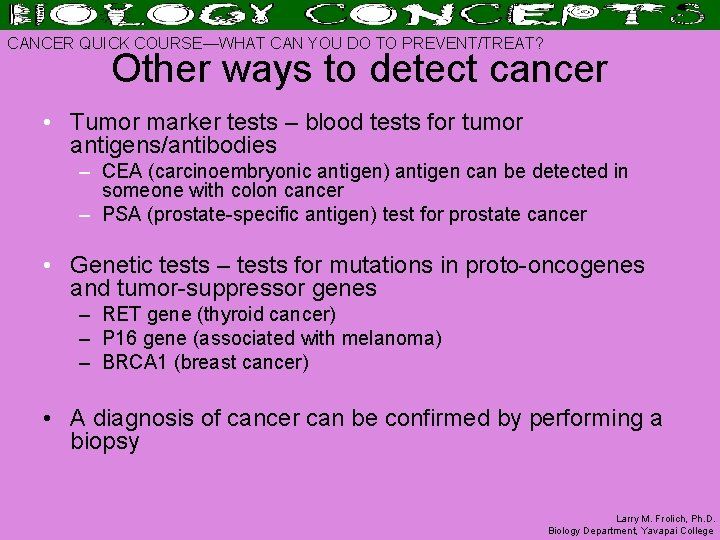 BIOLOGY CONCEPTS

CANCER QUICK COURSE—WHAT CAN YOU DO TO PREVENT/TREAT?

Other ways to detect cancer

• Tumor marker tests – blood tests for tumor antigens/antibodies
– CEA (carcinoembryonic antigen) antigen can be detected in someone with colon cancer
– PSA (prostate-specific antigen) test for prostate cancer

• Genetic tests – tests for mutations in proto-oncogenes and tumor-suppressor genes
– RET gene (thyroid cancer)
– P16 gene (associated with melanoma)
– BRCA1 (breast cancer)

• A diagnosis of cancer can be confirmed by performing a biopsy

Larry M. Frolich, Ph.D.
Biology Department, Yavapai College